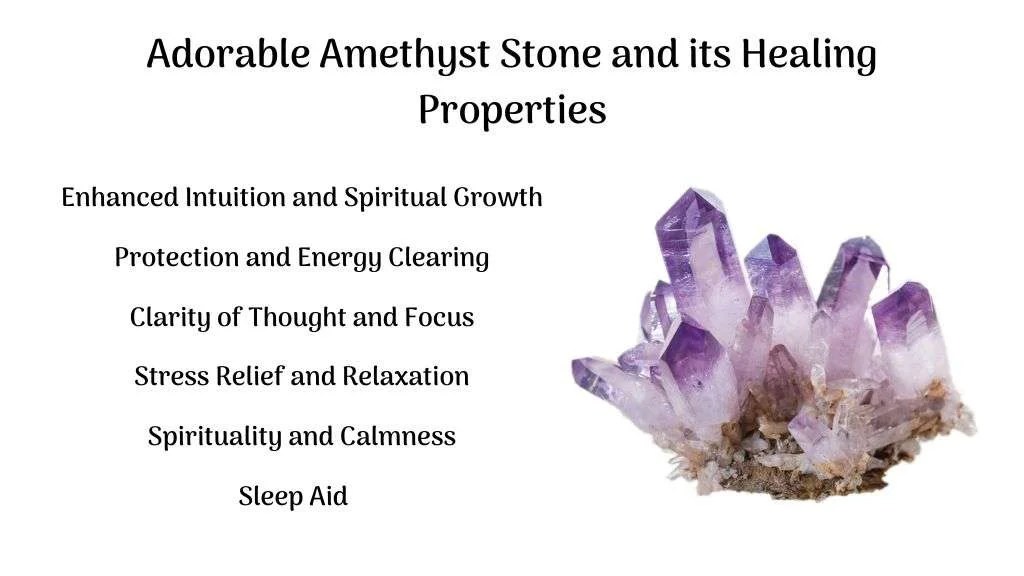 Adorable Amethyst Stone and its Healing Properties

Enhanced Intuition and Spiritual Growth

Protection and Energy Clearing

Clarity of Thought and Focus

Stress Relief and Relaxation

Spirituality and Calmness

Sleep Aid